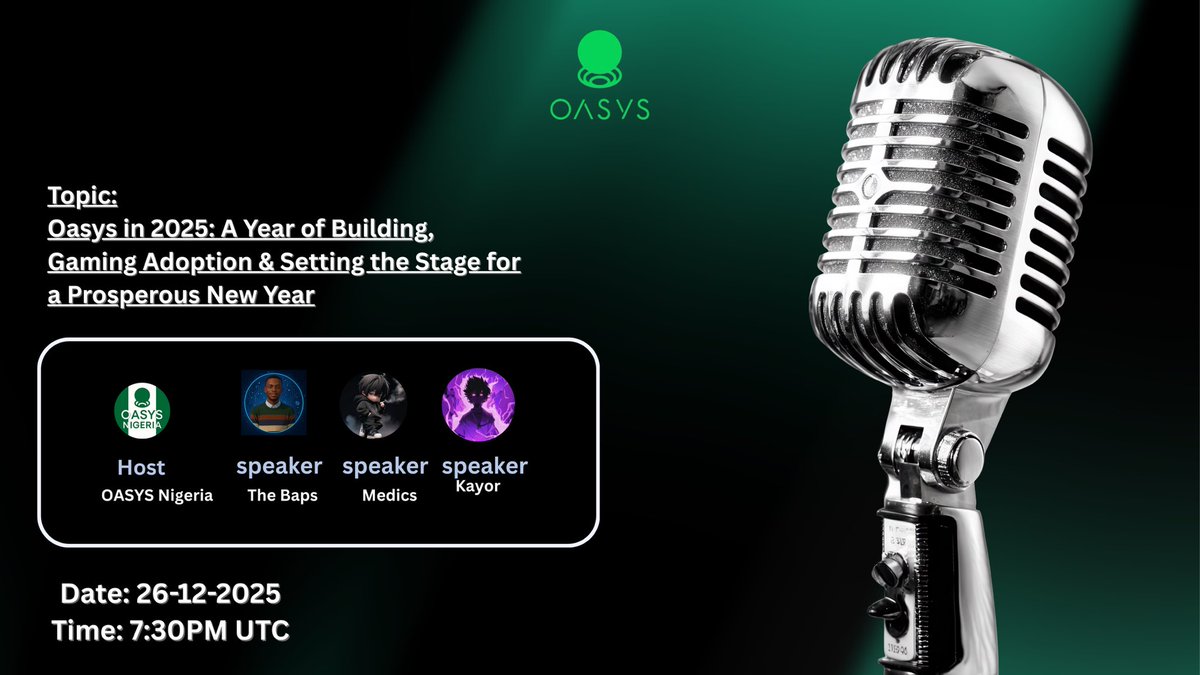 OASYS

Topic:
Oasys in 2025: A Year of Building, Gaming Adoption & Setting the Stage for a Prosperous New Year

OASYS NIGERIA

Host
OASYS Nigeria

speaker
The Baps

speaker
Medics

speaker
Kayor

Date: 26-12-2025
Time: 7:30PM UTC